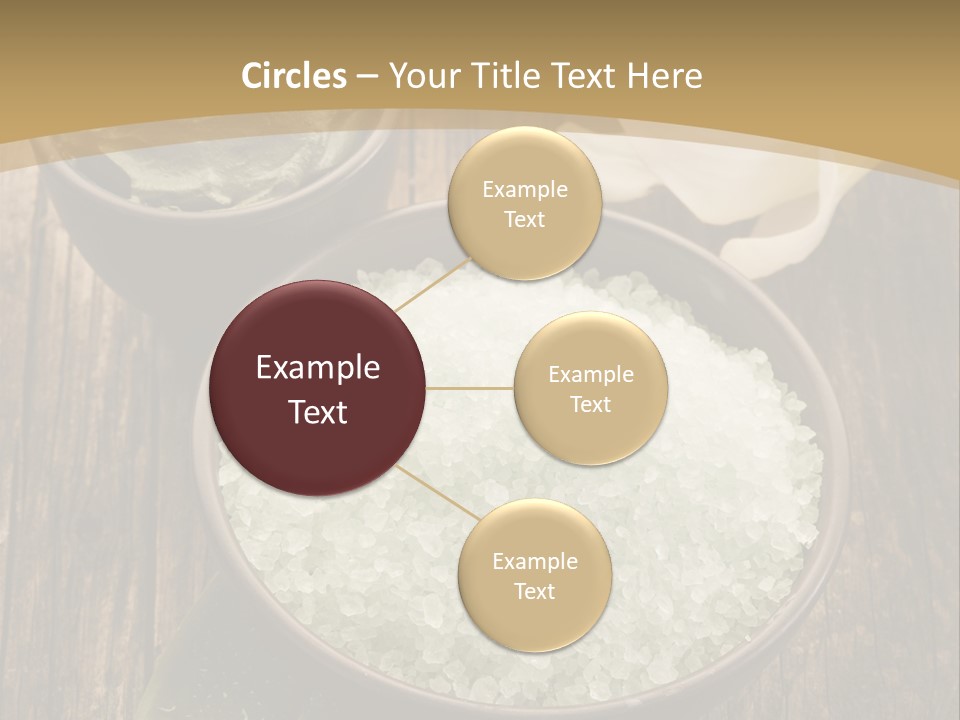 Circles – Your Title Text Here

Example Text

Example Text

Example Text

Example Text